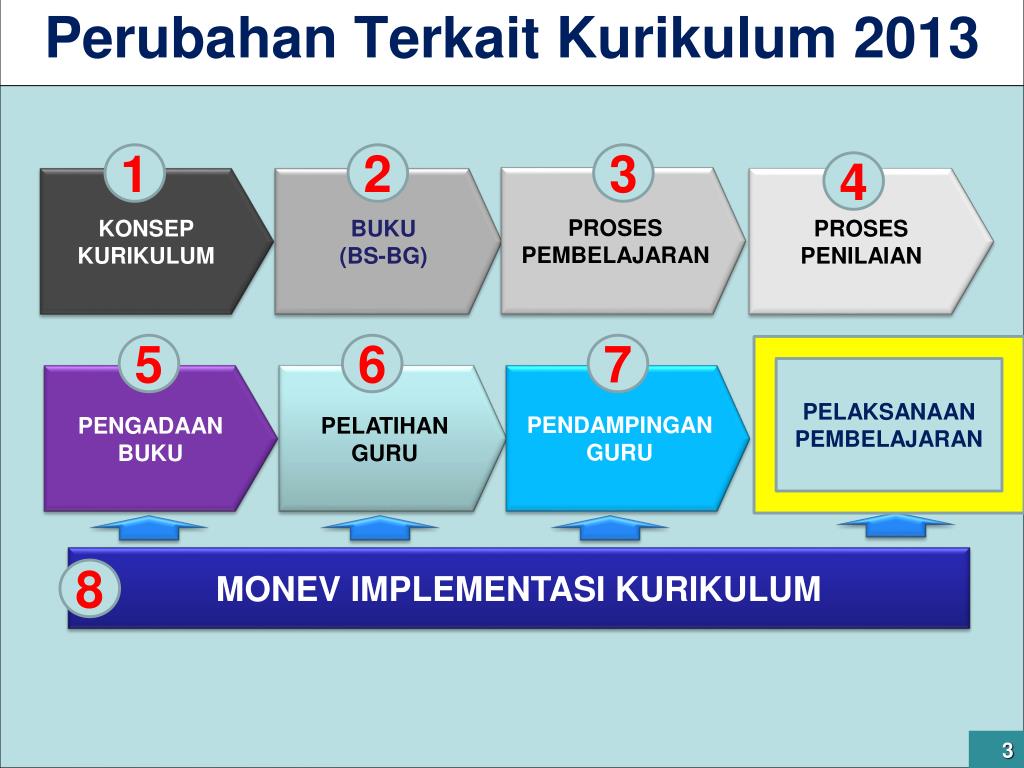 Perubahan Terkait Kurikulum 2013

1
KONSEP KURIKULUM

2
BUKU (BS-BG)

3
PROSES PEMBELAJARAN

4
PROSES PENILAIAN

5
PENGADAAN BUKU

6
PELATIHAN GURU

7
PENDAMPINGAN GURU

PELAKSANAAN PEMBELAJARAN

8
MONEV IMPLEMENTASI KURIKULUM

3